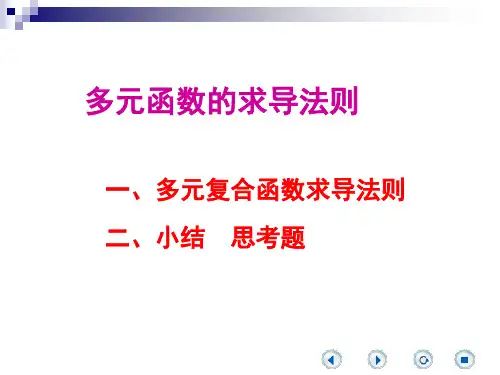 多元函数的求导法则

一、多元复合函数求导法则

二、小结 思考题